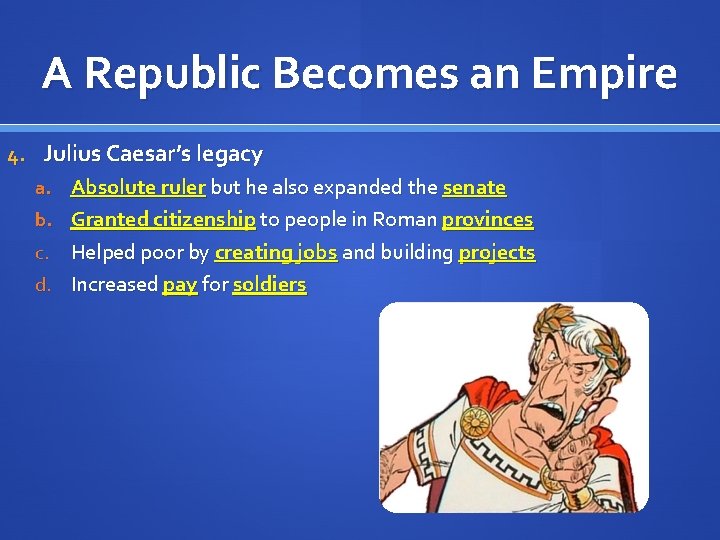 A Republic Becomes an Empire

4. Julius Caesar's legacy
a. Absolute ruler but he also expanded the senate
b. Granted citizenship to people in Roman provinces
c. Helped poor by creating jobs and building projects
d. Increased pay for soldiers